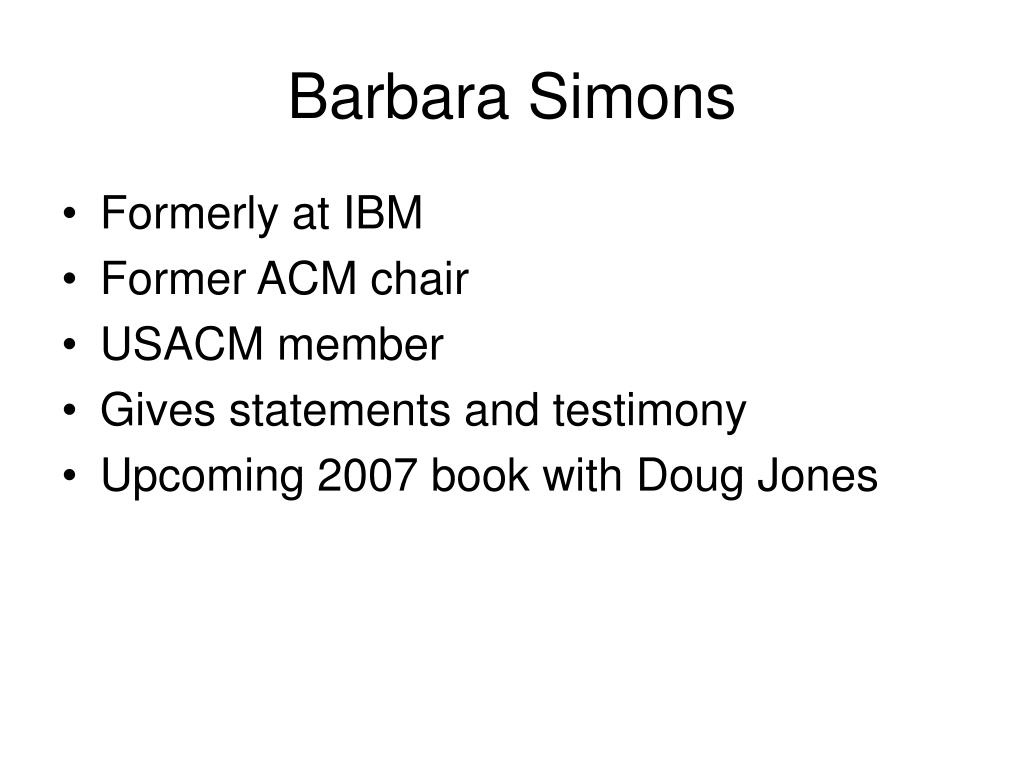 Barbara Simons

• Formerly at IBM
• Former ACM chair
• USACM member
• Gives statements and testimony
• Upcoming 2007 book with Doug Jones